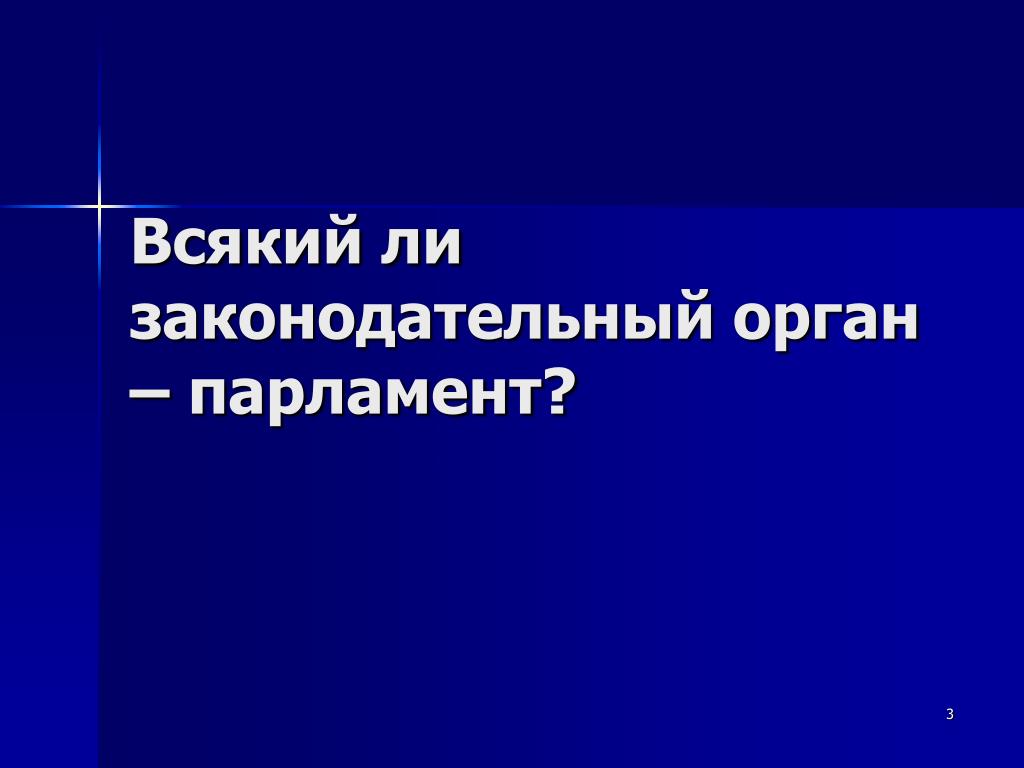 Всякий ли законодательный орган – парламент?

3